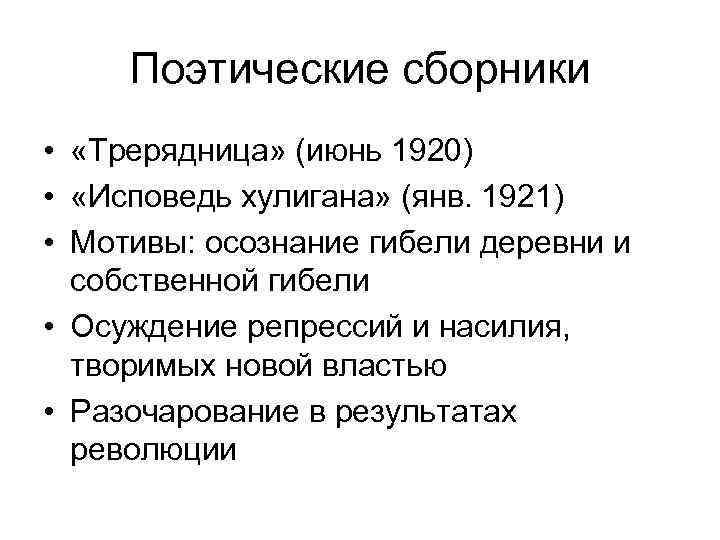 Поэтические сборники

• «Трерядница» (июнь 1920)
• «Исповедь хулигана» (янв. 1921)
• Мотивы: осознание гибели деревни и собственной гибели
• Осуждение репрессий и насилия, творимых новой властью
• Разочарование в результатах революции